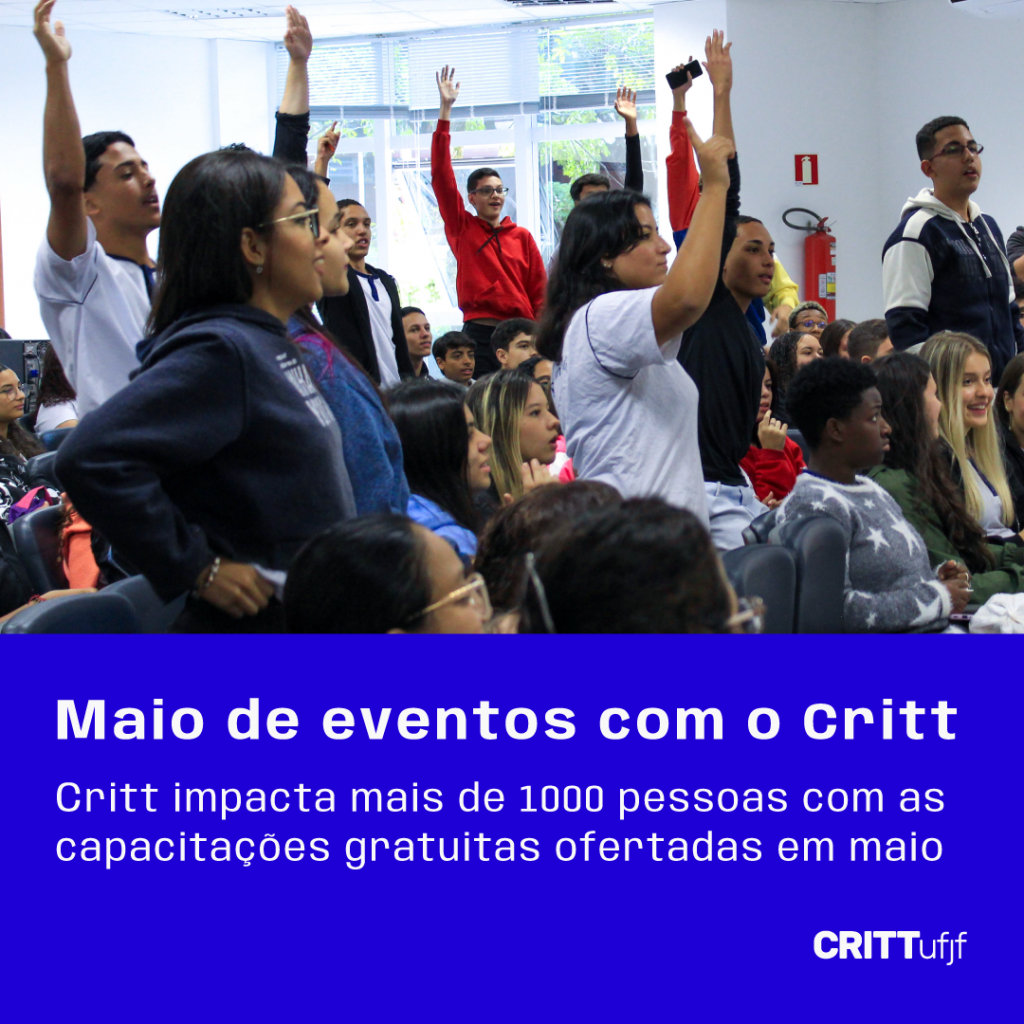 Maio de eventos com o Critt

Critt impacta mais de 1000 pessoas com as capacitações gratuitas ofertadas em maio

CRITTufjf